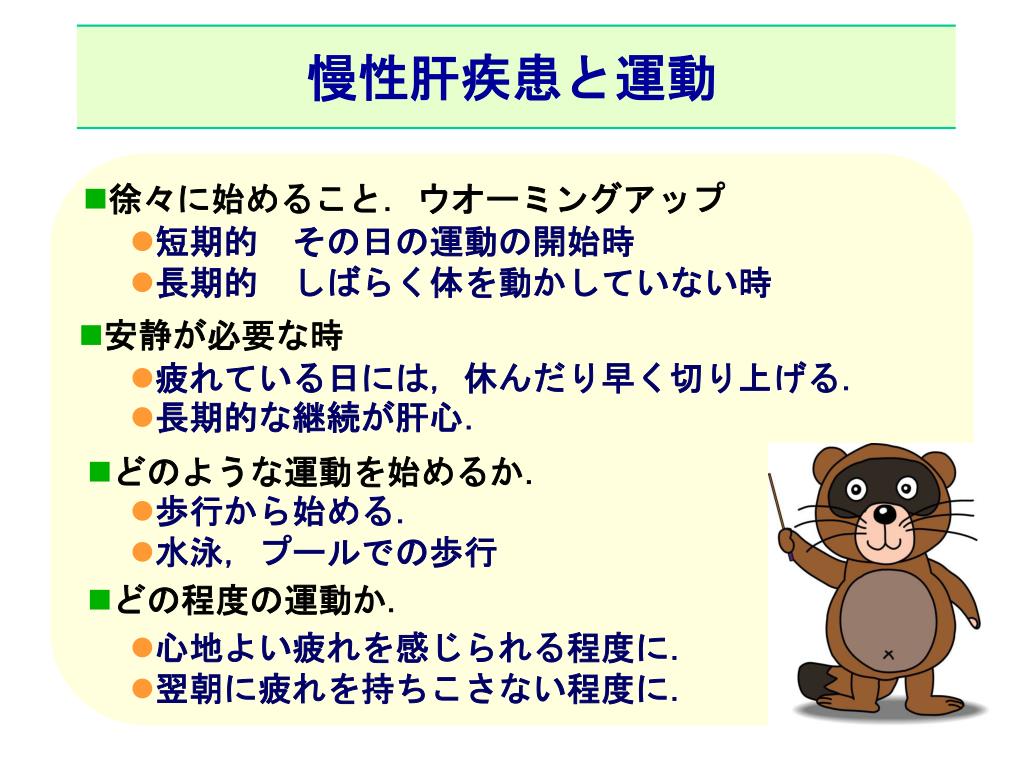 慢性肝疾患と運動

■徐々に始めること．ウオーミングアップ
●短期的　その日の運動の開始時
●長期的　しばらく体を動かしていない時

■安静が必要な時
●疲れている日には，休んだり早く切り上げる.
●長期的な継続が肝心.

■どのような運動を始めるか.
●歩行から始める.
●水泳，プールでの歩行

■どの程度の運動か.
●心地よい疲れを感じられる程度に.
●翌朝に疲れを持ちこさない程度に.